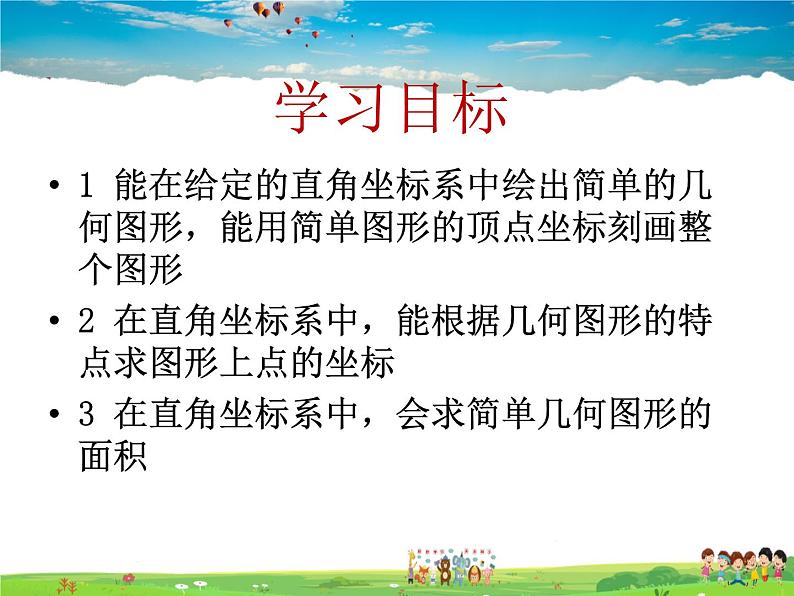 学习目标

• 1 能在给定的直角坐标系中绘出简单的几何图形，能用简单图形的顶点坐标刻画整个图形

• 2 在直角坐标系中，能根据几何图形的特点求图形上点的坐标

• 3 在直角坐标系中，会求简单几何图形的面积